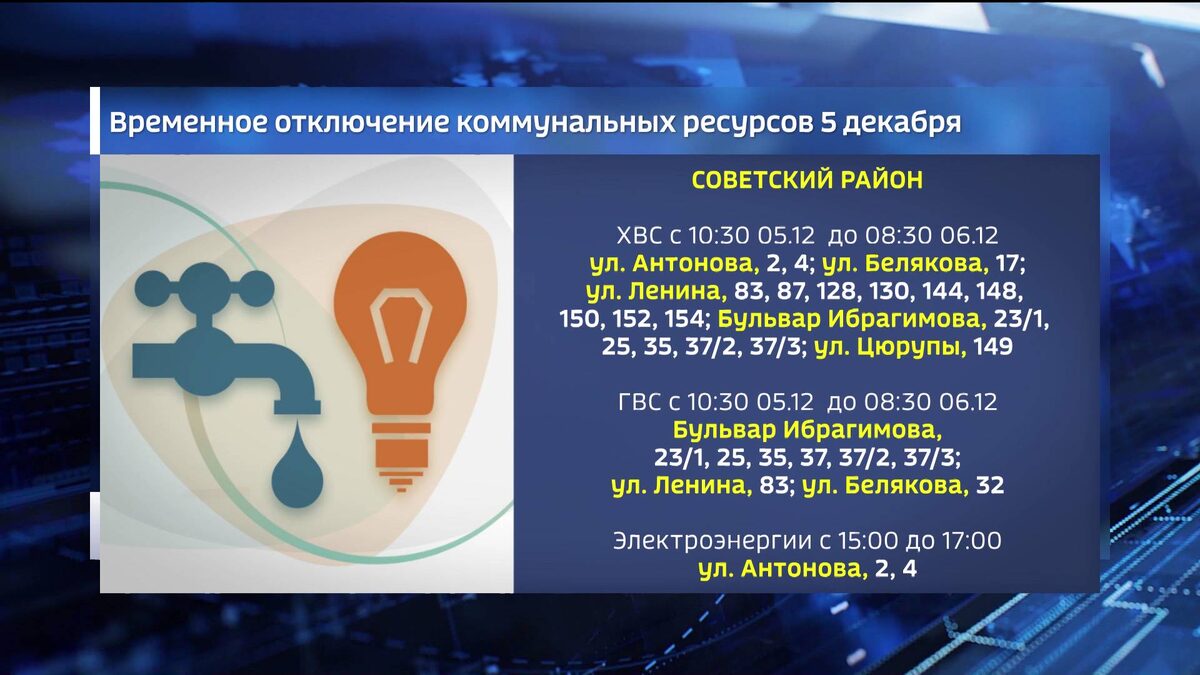 Временное отключение коммунальных ресурсов 5 декабря

СОВЕТСКИЙ РАЙОН

ХВС с 10:30 05.12 до 08:30 06.12
ул. Антонова, 2, 4; ул. Белякова, 17; ул. Ленина, 83, 87, 128, 130, 144, 148, 150, 152, 154; Бульвар Ибрагимова, 23/1, 25, 35, 37/2, 37/3; ул. Цюрупы, 149

ГВС с 10:30 05.12 до 08:30 06.12
Бульвар Ибрагимова, 23/1, 25, 35, 37, 37/2, 37/3; ул. Ленина, 83; ул. Белякова, 32

Электроэнергии с 15:00 до 17:00
ул. Антонова, 2, 4